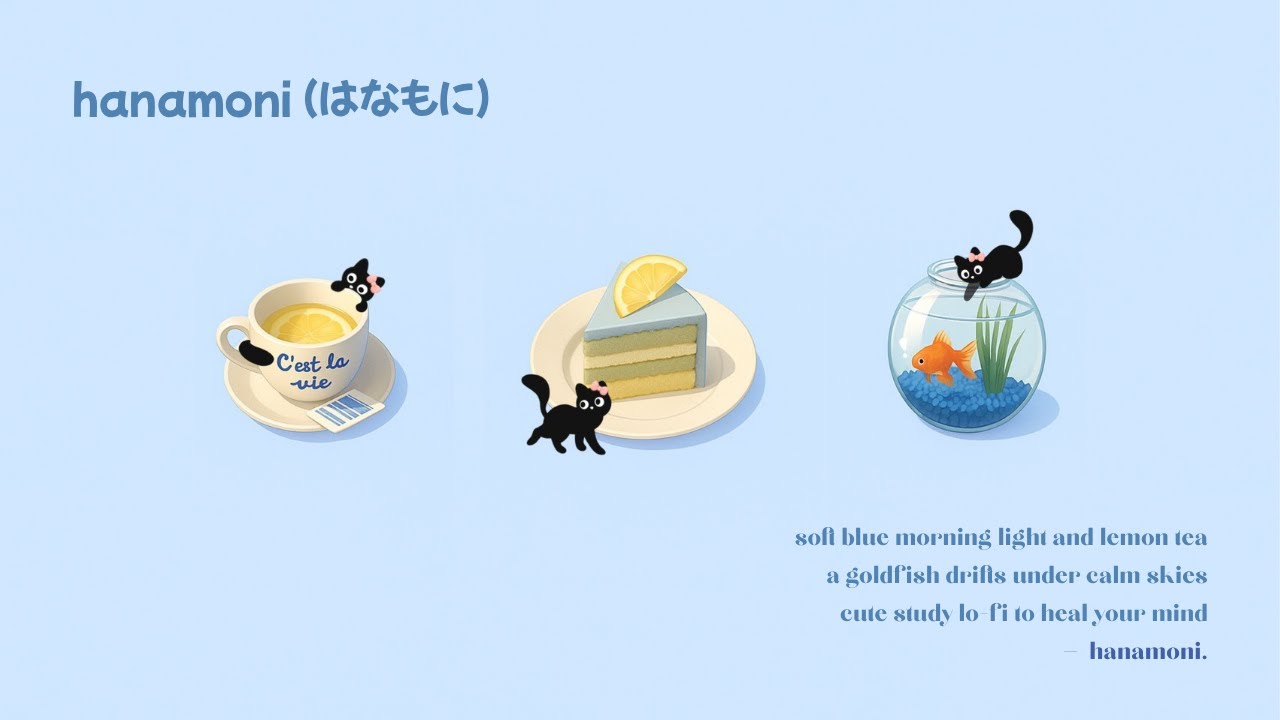 hanamoni (はなもに)

C'est la vie

soft blue morning light and lemon tea
a goldfish drifts under calm skies
cute study lo-fi to heal your mind
— hanamoni.